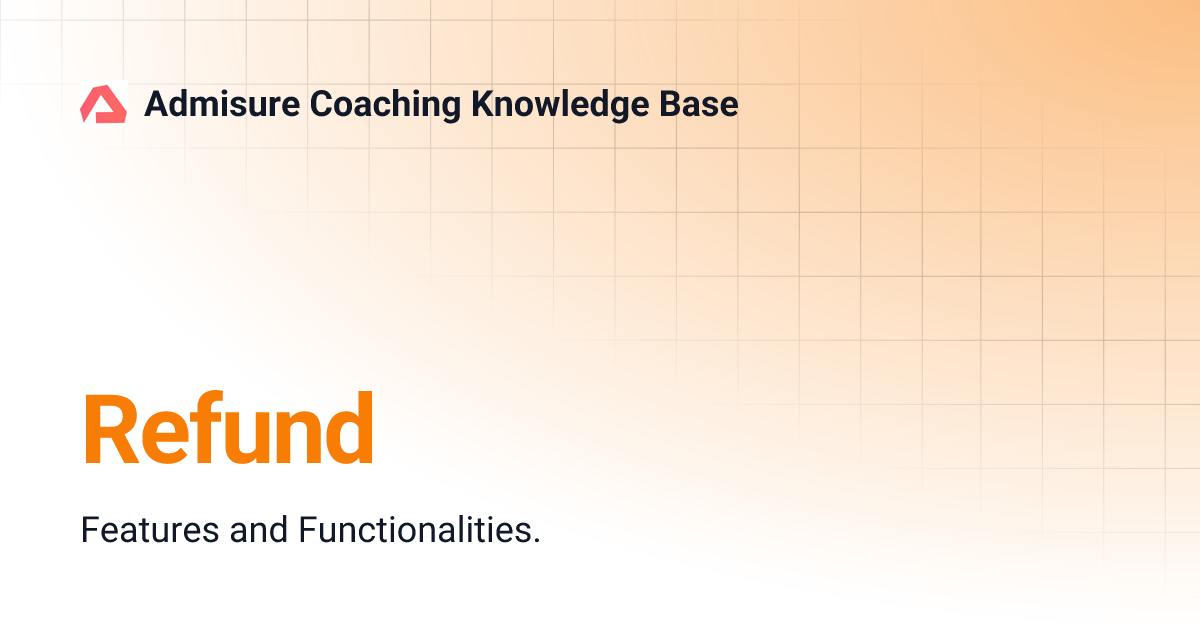 Admisure Coaching Knowledge Base

Refund

Features and Functionalities.